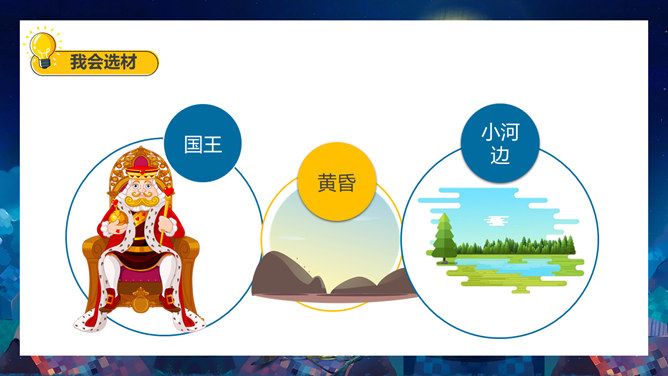 我会选材

国王

黄昏

小河边